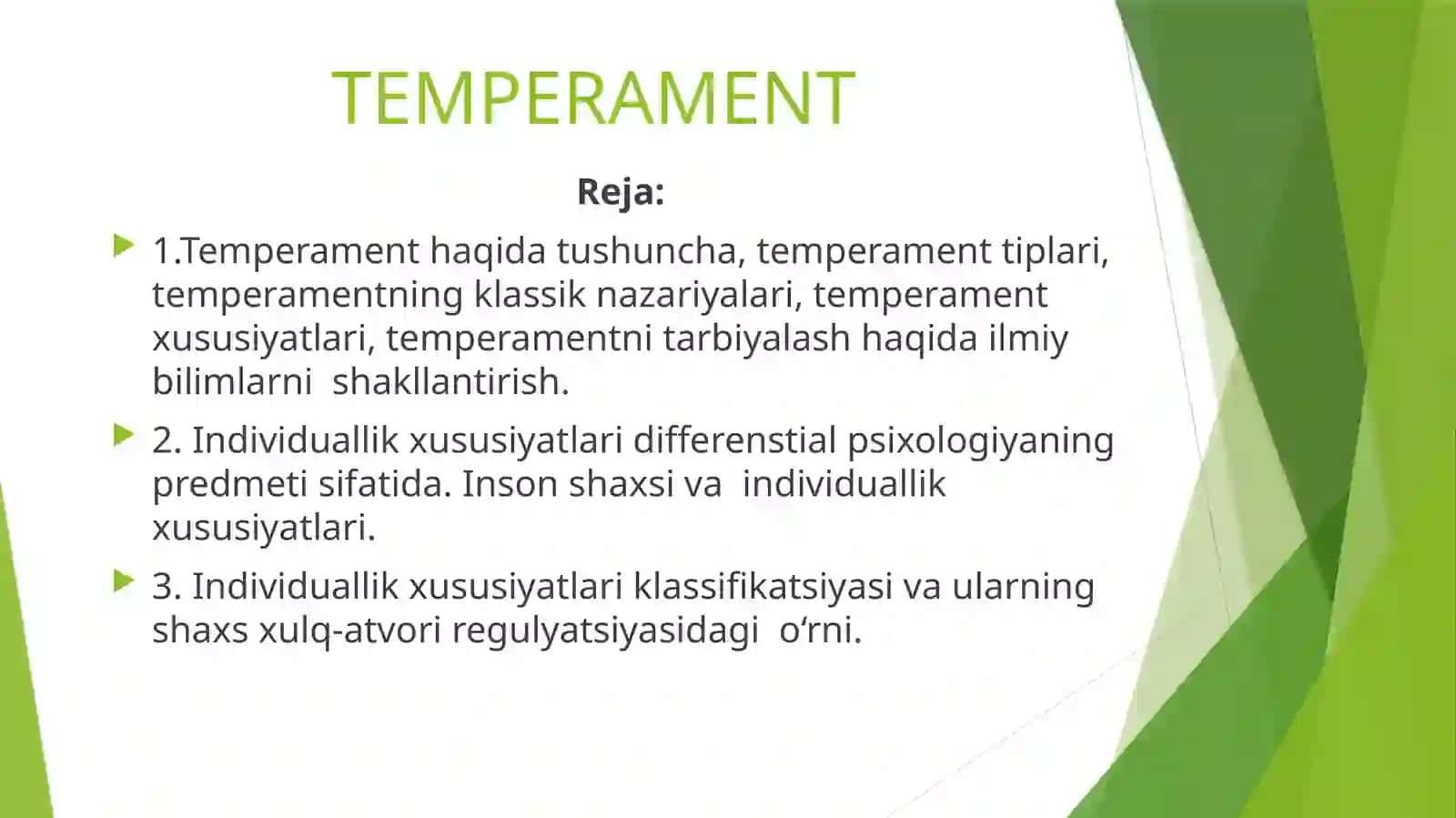 TEMPERAMENT

Reja:

1.Temperament haqida tushuncha, temperament tiplari, temperamentning klassik nazariyalari, temperament xususiyatlari, temperamentni tarbiyalash haqida ilmiy bilimlarni shakllantirish.

2. Individuallik xususiyatlari differenstial psixologiyaning predmeti sifatida. Inson shaxsi va individuallik xususiyatlari.

3. Individuallik xususiyatlari klassifikatsiyasi va ularning shaxs xulq-atvori regulyatsiyasidagi o‘rni.